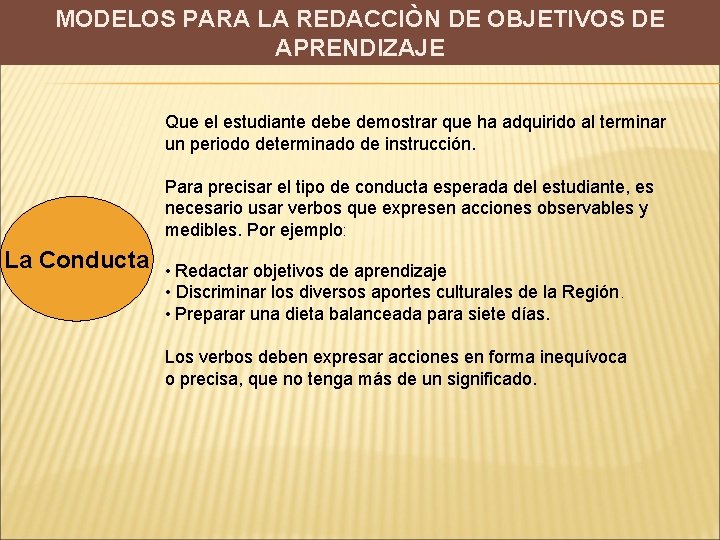 MODELOS PARA LA REDACCIÒN DE OBJETIVOS DE APRENDIZAJE

La Conducta

Que el estudiante debe demostrar que ha adquirido al terminar un periodo determinado de instrucción.

Para precisar el tipo de conducta esperada del estudiante, es necesario usar verbos que expresen acciones observables y medibles. Por ejemplo:

• Redactar objetivos de aprendizaje
• Discriminar los diversos aportes culturales de la Región.
• Preparar una dieta balanceada para siete días.

Los verbos deben expresar acciones en forma inequívoca o precisa, que no tenga más de un significado.